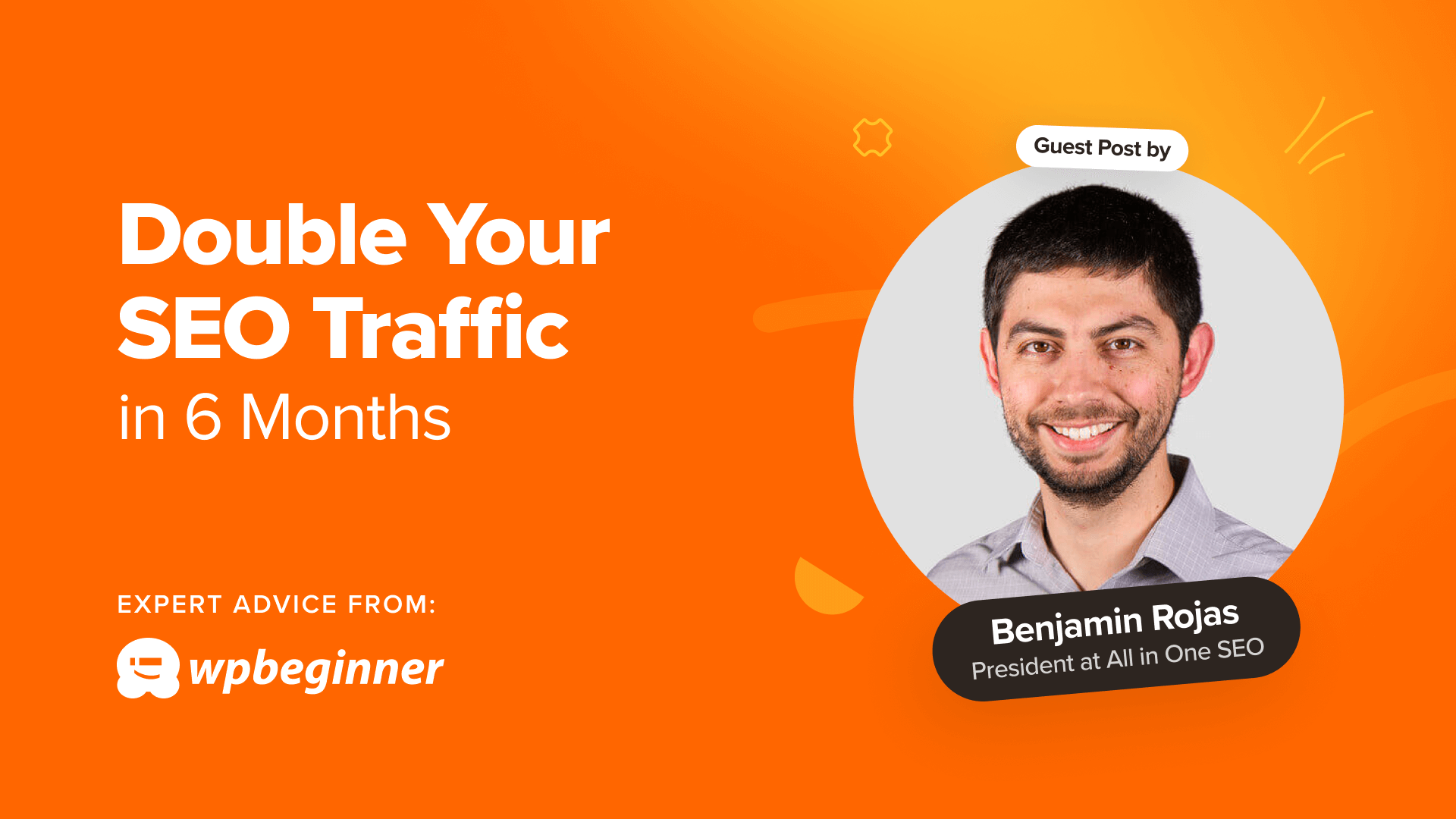 Double Your SEO Traffic in 6 Months

EXPERT ADVICE FROM:

wpbeginner

Guest Post by

Benjamin Rojas
President at All in One SEO